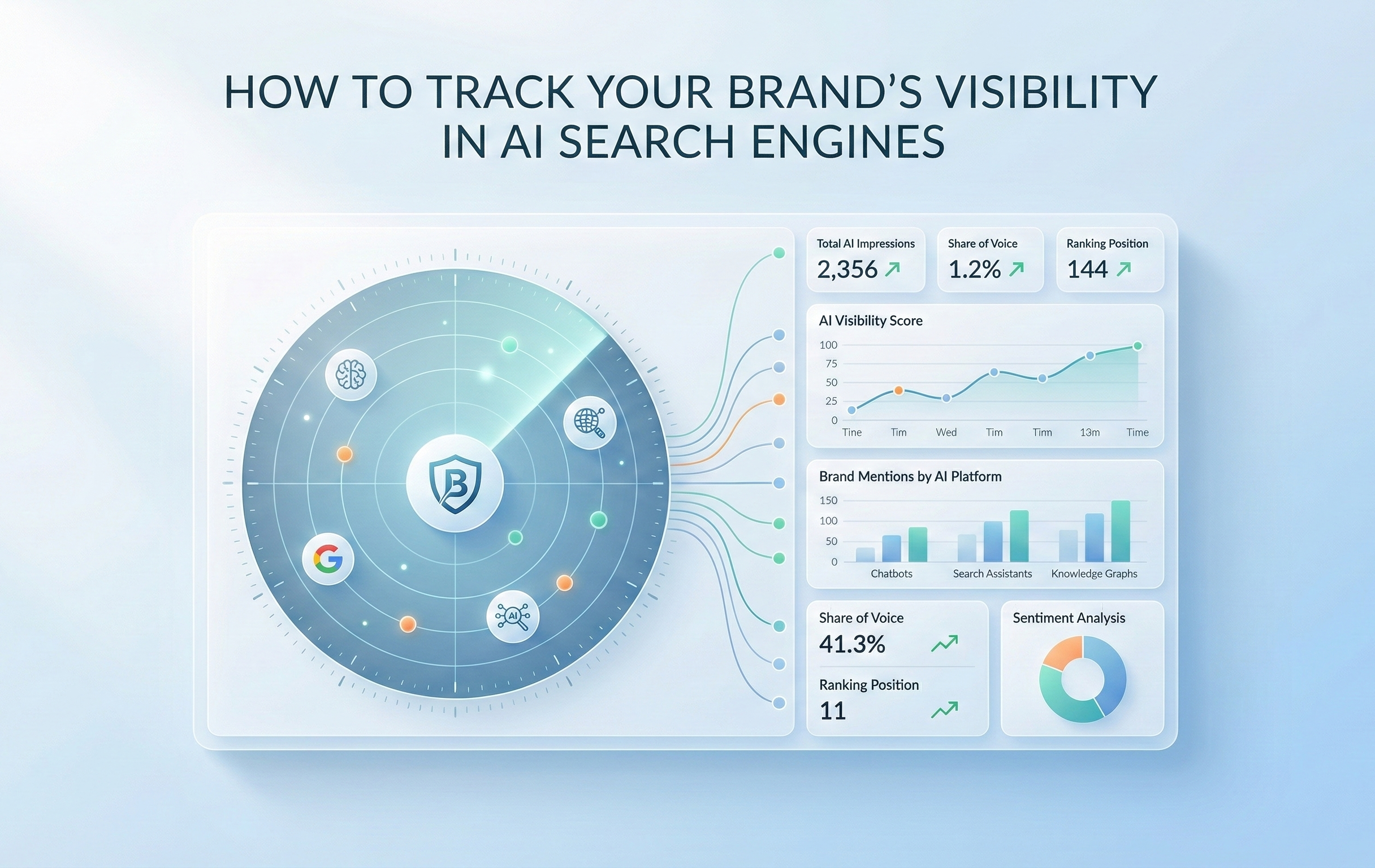 HOW TO TRACK YOUR BRAND'S VISIBILITY IN AI SEARCH ENGINES

B

G

AI

Total AI Impressions
2,356

Share of Voice
1.2%

Ranking Position
144

AI Visibility Score

100
75
50
25
0

Tine Tim Wed Tim Tim 13m Time

Brand Mentions by AI Platform

150
100
50
0

Chatbots Search Assistants Knowledge Graphs

Share of Voice
41.3%

Ranking Position
11

Sentiment Analysis